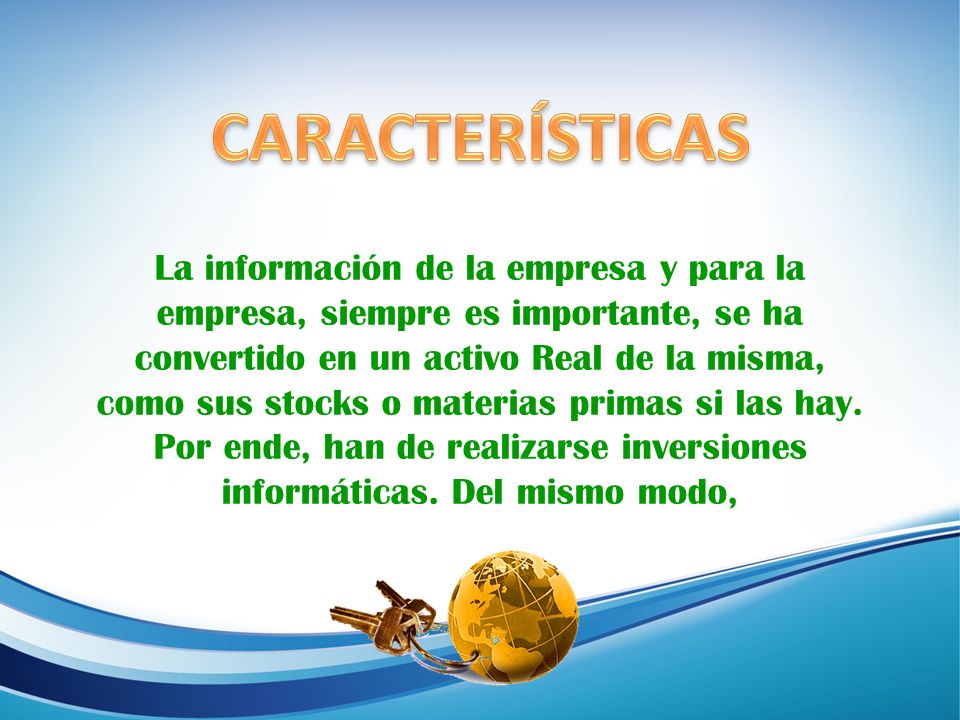 CARACTERÍSTICAS

La información de la empresa y para la empresa, siempre es importante, se ha convertido en un activo Real de la misma, como sus stocks o materias primas si las hay. Por ende, han de realizarse inversiones informáticas. Del mismo modo,